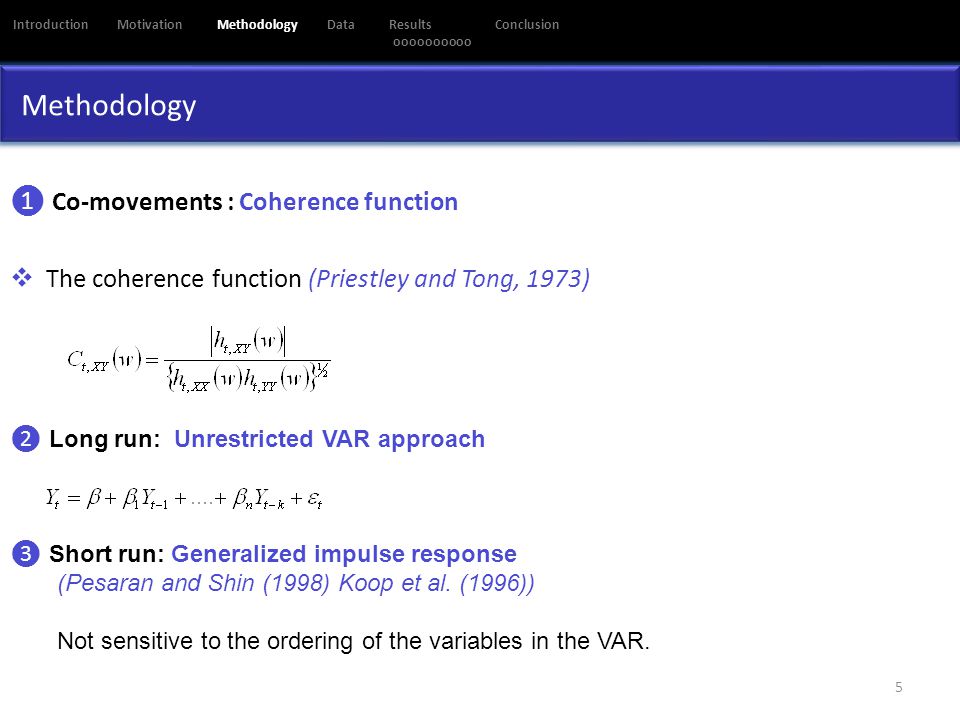 Introduction Motivation Methodology Data Results Conclusion
oooooooooo

Methodology

1 Co-movements : Coherence function

❖ The coherence function (Priestley and Tong, 1973)

$C_{t,XY}(w) = \frac{|h_{t,XY}(w)|}{\{h_{t,XX}(w)h_{t,YY}(w)\}^{1/2}}$

2 Long run: Unrestricted VAR approach

$Y_t = \beta + \beta_1 Y_{t-1} + .... + \beta_n Y_{t-k} + \varepsilon_t$

3 Short run: Generalized impulse response
(Pesaran and Shin (1998) Koop et al. (1996))

Not sensitive to the ordering of the variables in the VAR.

5